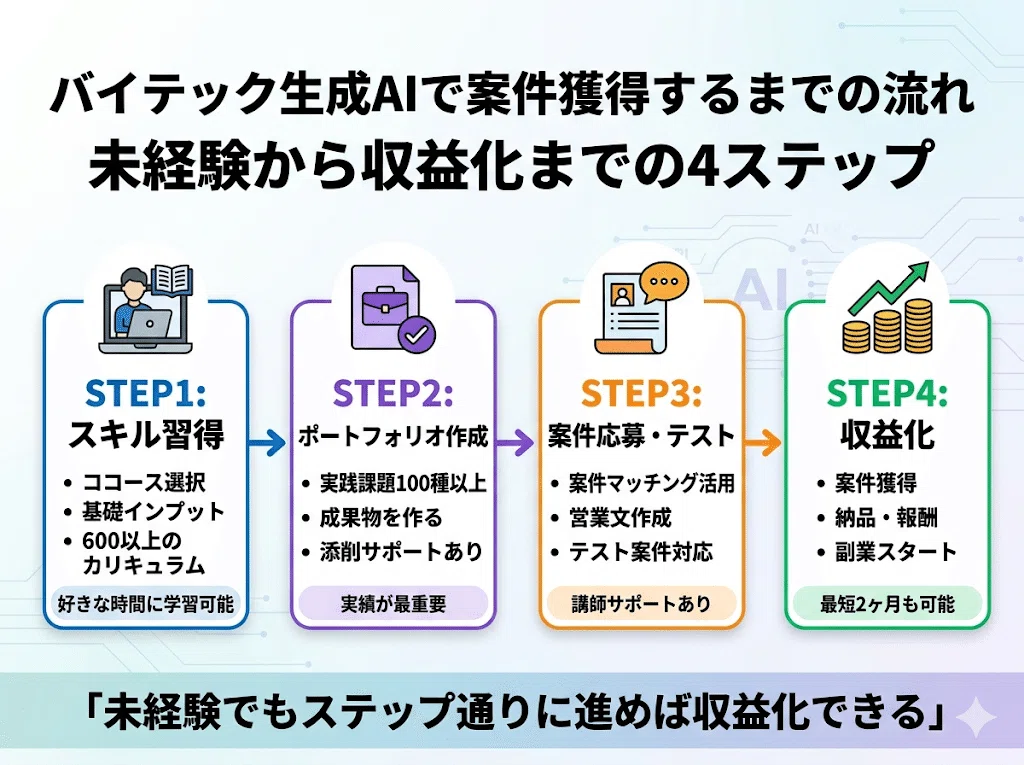 バイテック生成AIで案件獲得するまでの流れ
未経験から収益化までの4ステップ

AI

STEP1:
スキル習得
• ココース選択
• 基礎インプット
• 600以上のカリキュラム
好きな時間に学習可能

STEP2:
ポートフォリオ作成
• 実践課題100種以上
• 成果物を作る
• 添削サポートあり
実績が最重要

STEP3:
案件応募・テスト
• 案件マッチング活用
• 営業文作成
• テスト案件対応
講師サポートあり

STEP4:
収益化
• 案件獲得
• 納品・報酬
• 副業スタート
最短2ヶ月も可能

「未経験でもステップ通りに進めば収益化できる」